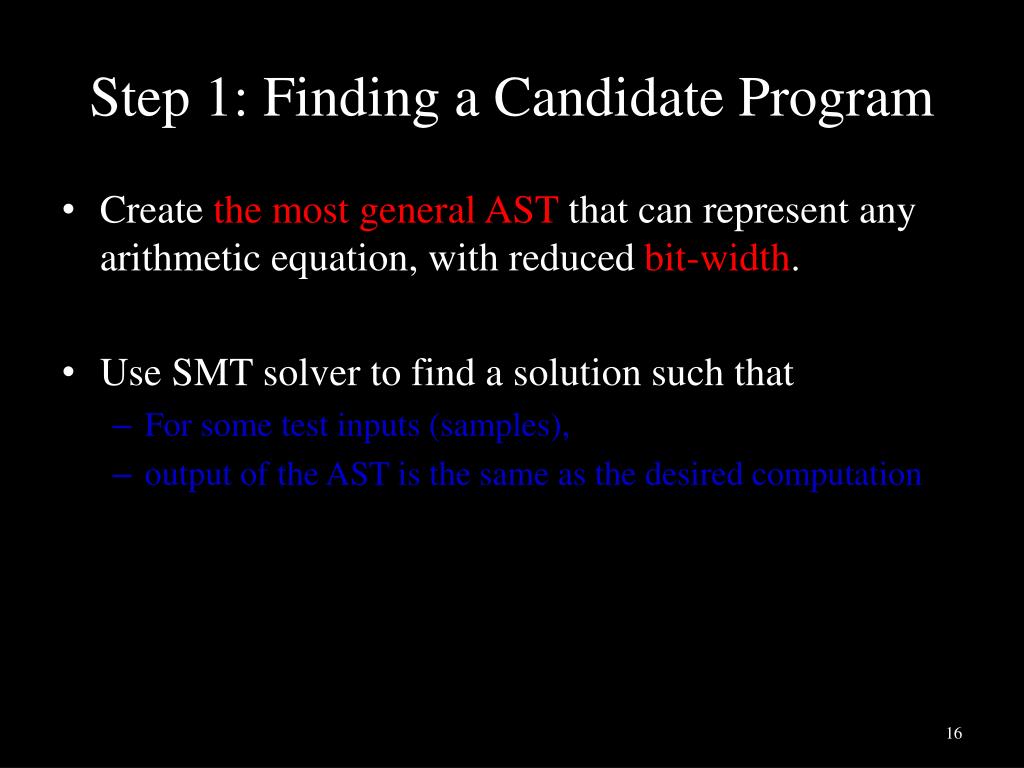 Step 1: Finding a Candidate Program

• Create the most general AST that can represent any arithmetic equation, with reduced bit-width.

• Use SMT solver to find a solution such that
– For some test inputs (samples),
– output of the AST is the same as the desired computation

16